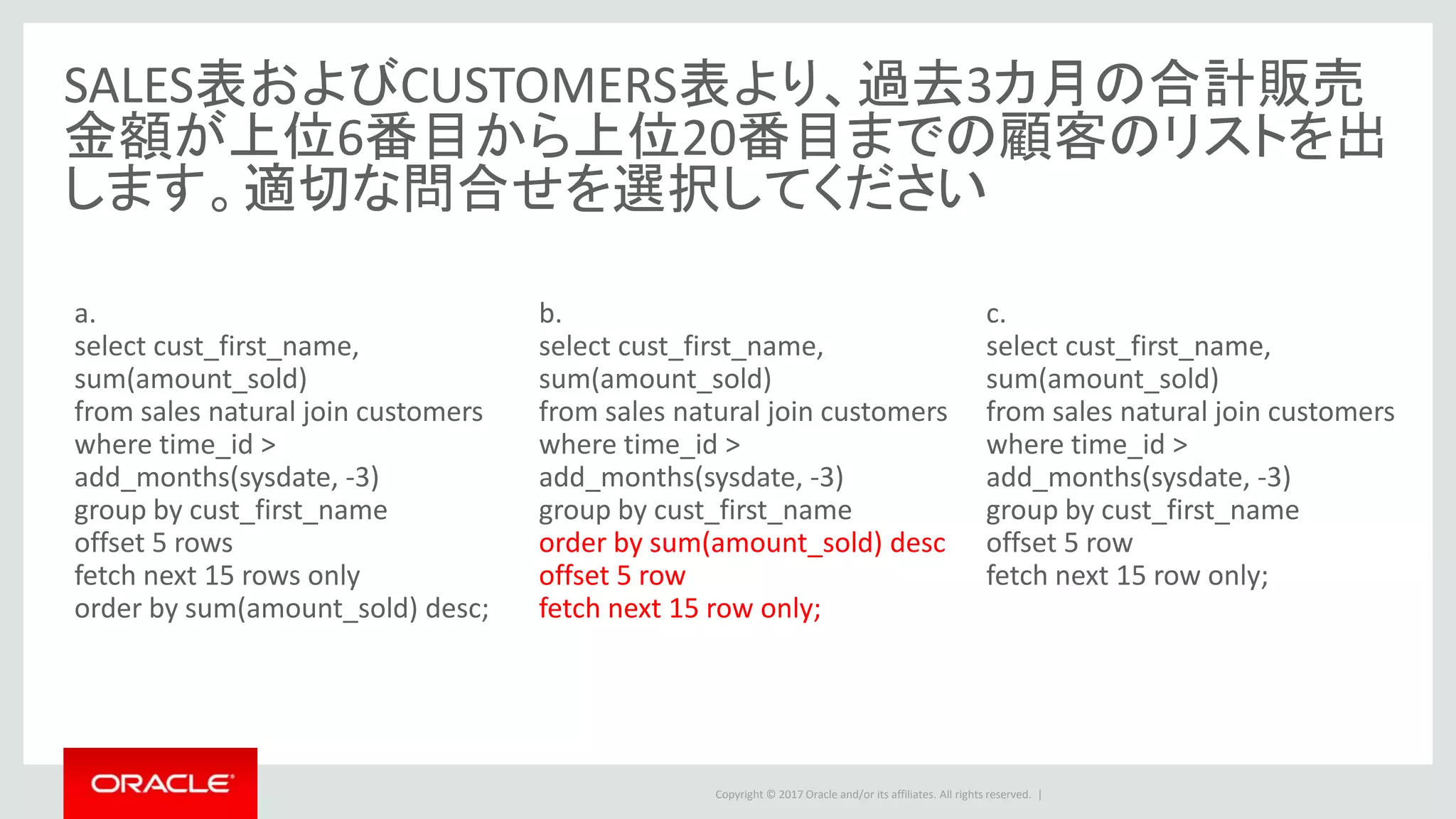 SALES表およびCUSTOMERS表より、過去3カ月の合計販売金額が上位6番目から上位20番目までの顧客のリストを出します。適切な問合せを選択してください

a.
select cust_first_name,
sum(amount_sold)
from sales natural join customers
where time_id >
add_months(sysdate, -3)
group by cust_first_name
offset 5 rows
fetch next 15 rows only
order by sum(amount_sold) desc;

b.
select cust_first_name,
sum(amount_sold)
from sales natural join customers
where time_id >
add_months(sysdate, -3)
group by cust_first_name
order by sum(amount_sold) desc
offset 5 row
fetch next 15 row only;

c.
select cust_first_name,
sum(amount_sold)
from sales natural join customers
where time_id >
add_months(sysdate, -3)
group by cust_first_name
offset 5 row
fetch next 15 row only;

ORACLE

Copyright © 2017 Oracle and/or its affiliates. All rights reserved. |